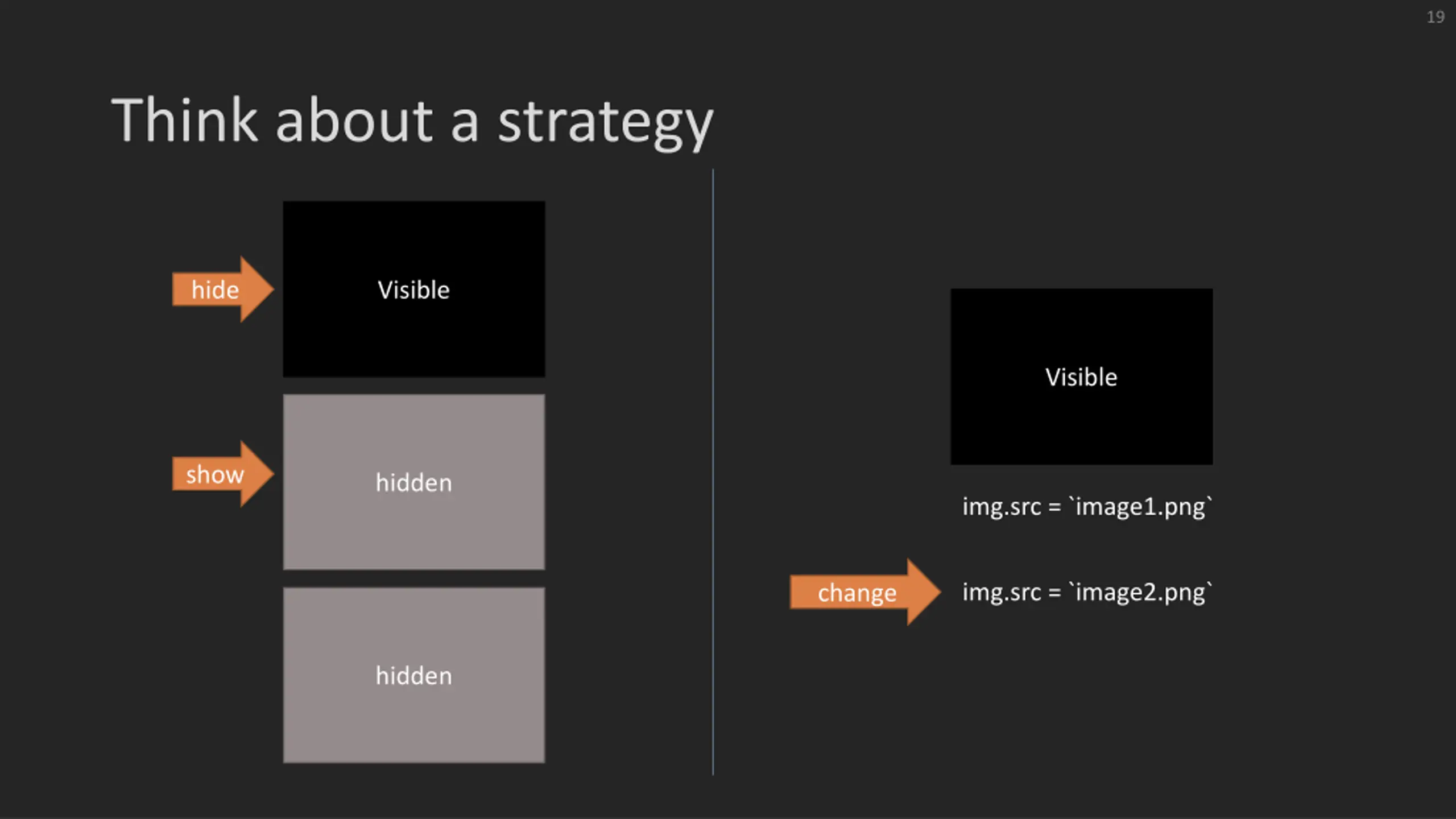 19

Think about a strategy

hide

Visible

show

hidden

hidden

Visible

img.src = `image1.png`

change

img.src = `image2.png`